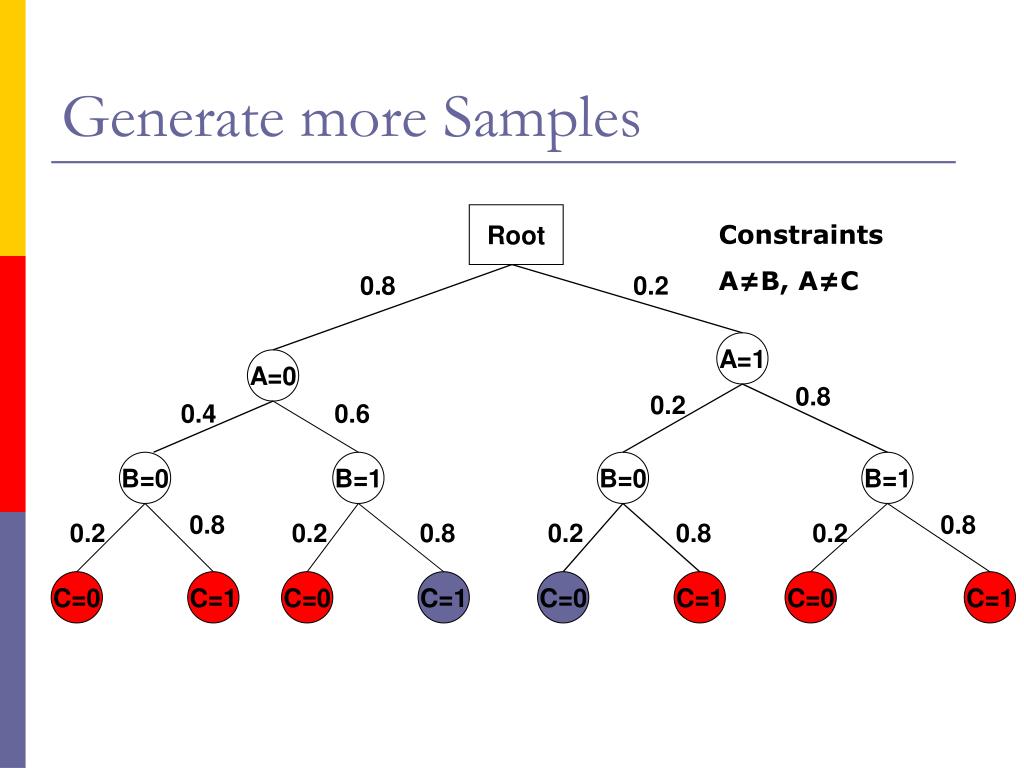 Generate more Samples

Root

Constraints

A≠B, A≠C

0.8

0.2

A=0

A=1

0.4

0.6

0.2

0.8

B=0

B=1

B=0

B=1

0.2

0.8

0.2

0.8

0.2

0.8

0.2

0.8

C=0

C=1

C=0

C=1

C=0

C=1

C=0

C=1